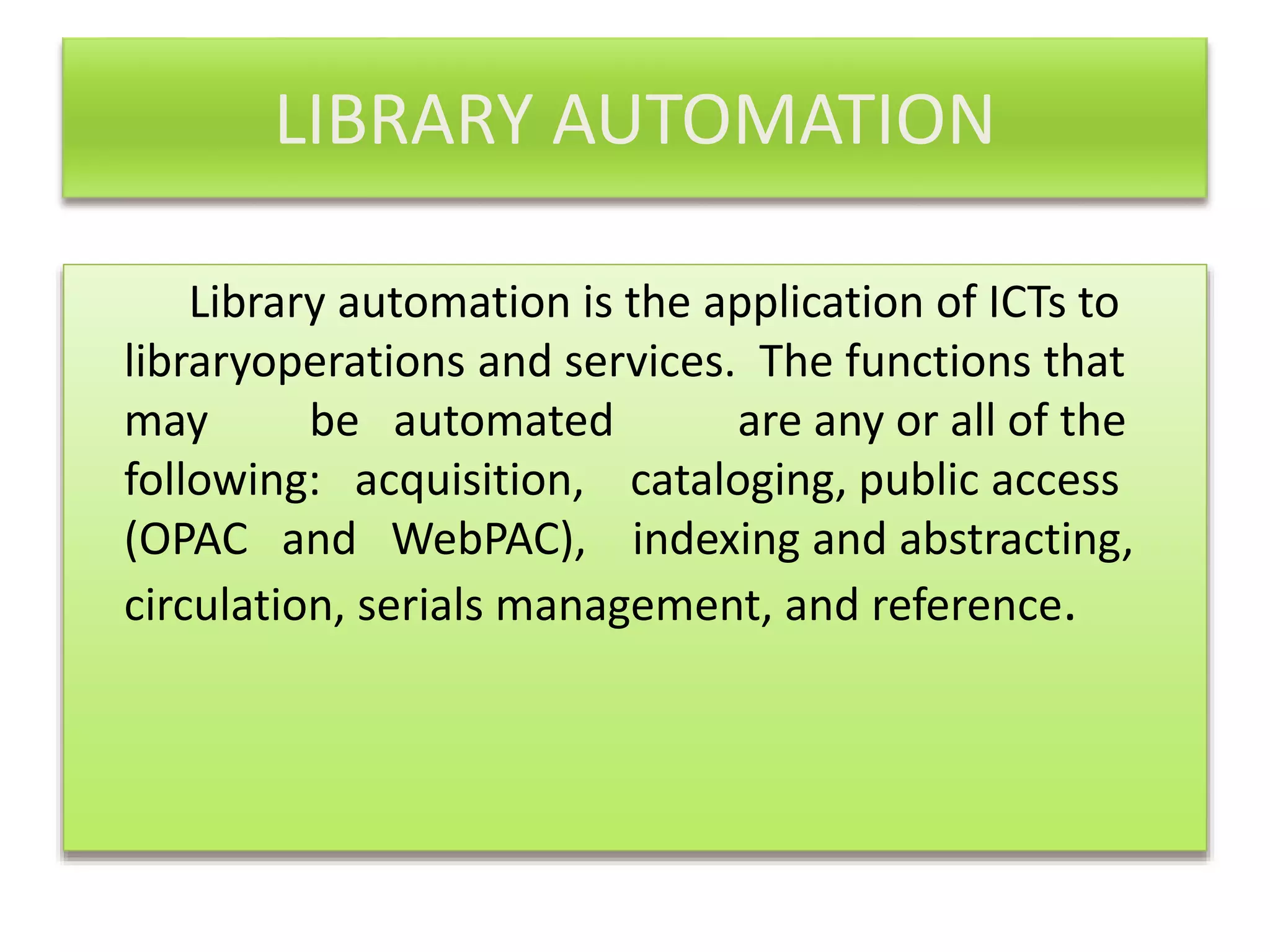 LIBRARY AUTOMATION

Library automation is the application of ICTs to libraryoperations and services. The functions that may be automated are any or all of the following: acquisition, cataloging, public access (OPAC and WebPAC), indexing and abstracting, circulation, serials management, and reference.